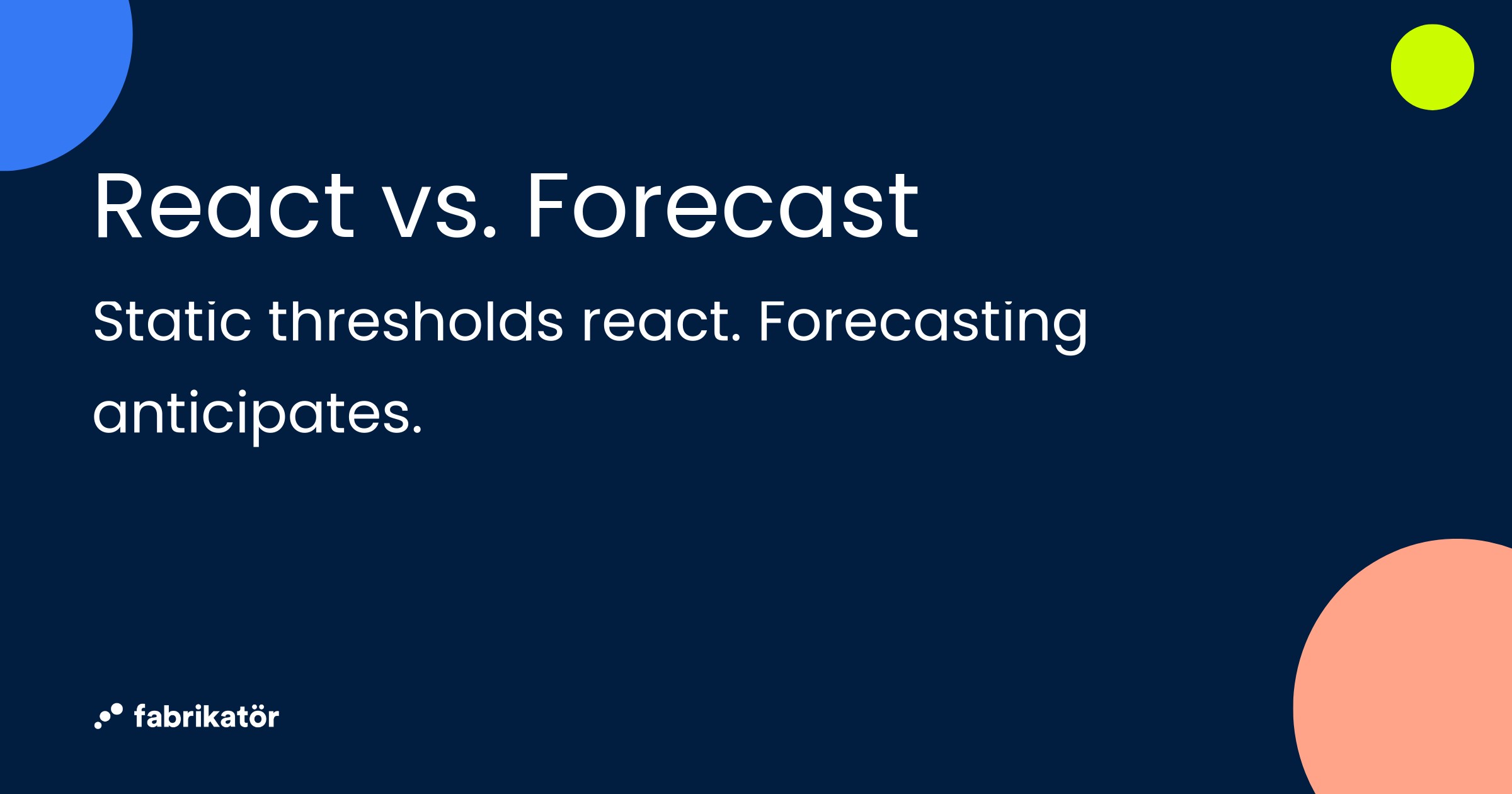 React vs. Forecast

Static thresholds react. Forecasting anticipates.

fabrikatör